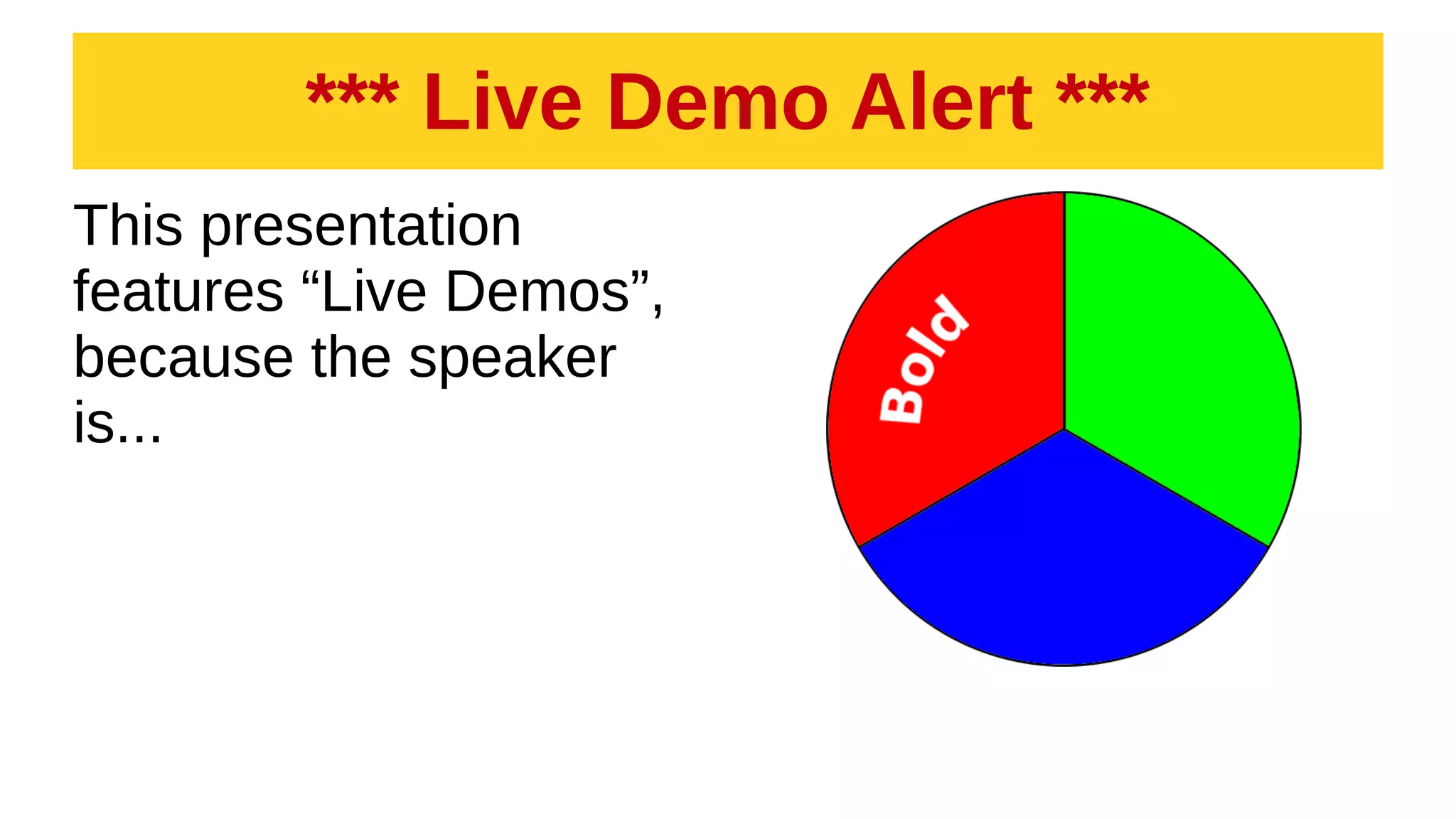 *** Live Demo Alert ***

This presentation features “Live Demos”, because the speaker is...

Bold